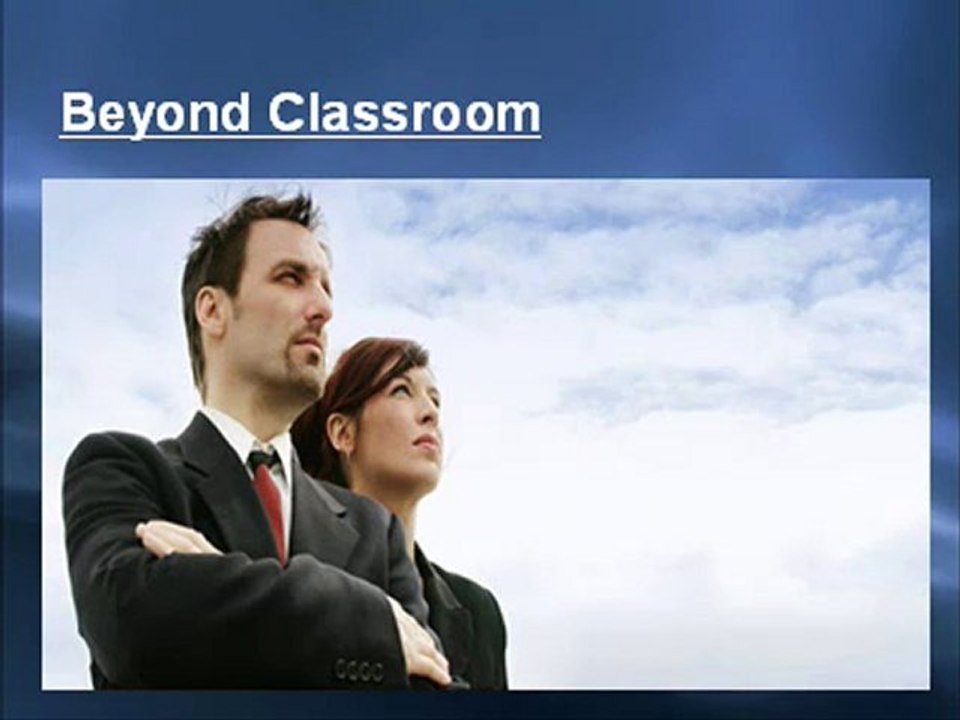 Beyond Classroom